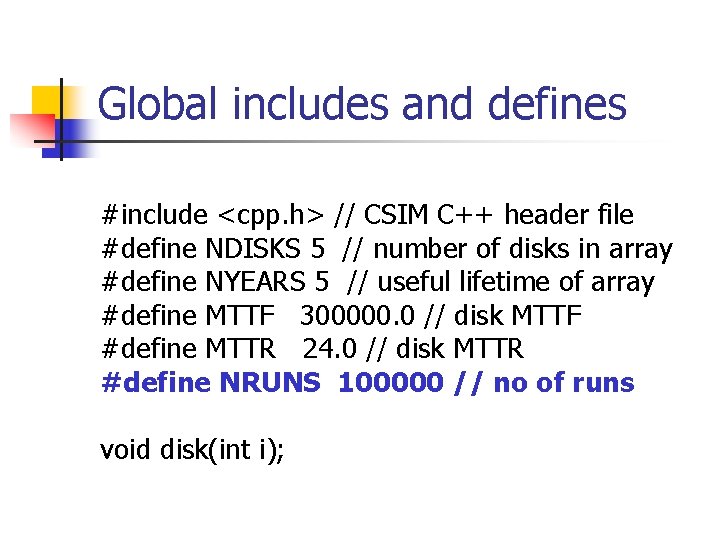 Global includes and defines

#include <cpp.h> // CSIM C++ header file
#define NDISKS 5 // number of disks in array
#define NYEARS 5 // useful lifetime of array
#define MTTF 300000.0 // disk MTTF
#define MTTR 24.0 // disk MTTR
#define NRUNS 100000 // no of runs

void disk(int i);